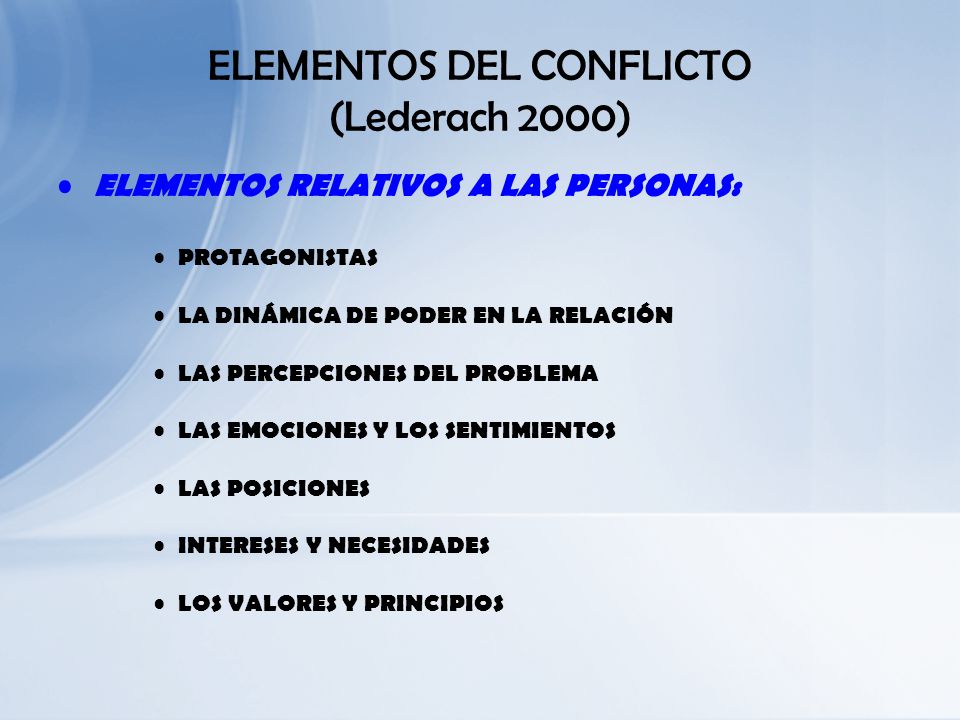 ELEMENTOS DEL CONFLICTO
(Lederach 2000)

• ELEMENTOS RELATIVOS A LAS PERSONAS:

• PROTAGONISTAS
• LA DINÁMICA DE PODER EN LA RELACIÓN
• LAS PERCEPCIONES DEL PROBLEMA
• LAS EMOCIONES Y LOS SENTIMIENTOS
• LAS POSICIONES
• INTERESES Y NECESIDADES
• LOS VALORES Y PRINCIPIOS